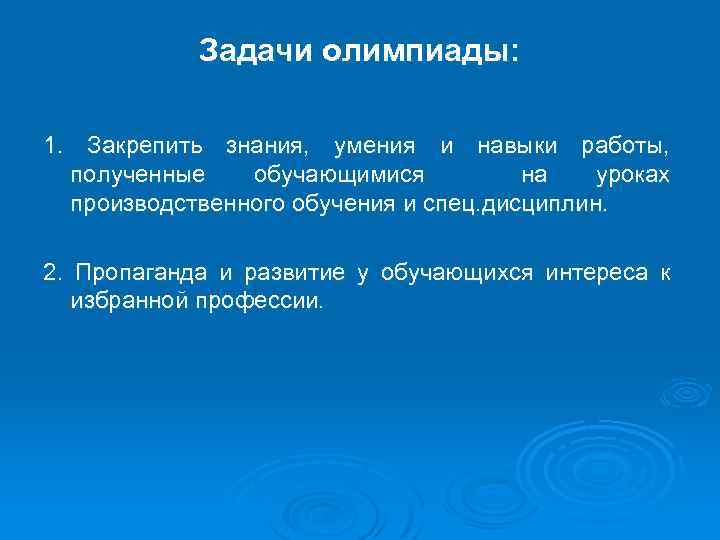 Задачи олимпиады:

1. Закрепить знания, умения и навыки работы, полученные обучающимися на уроках производственного обучения и спец.дисциплин.

2. Пропаганда и развитие у обучающихся интереса к избранной профессии.